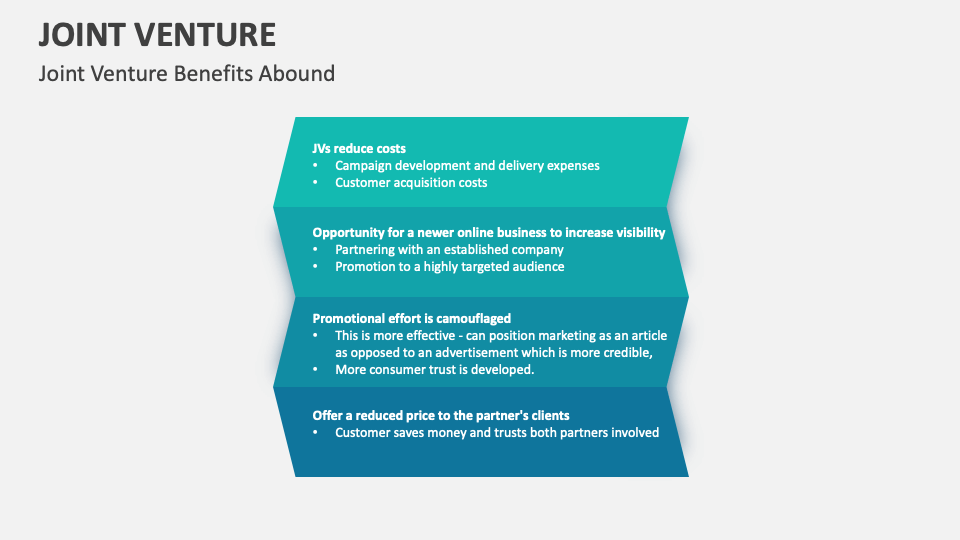 JOINT VENTURE
Joint Venture Benefits Abound

JVs reduce costs
• Campaign development and delivery expenses
• Customer acquisition costs

Opportunity for a newer online business to increase visibility
• Partnering with an established company
• Promotion to a highly targeted audience

Promotional effort is camouflaged
• This is more effective - can position marketing as an article as opposed to an advertisement which is more credible,
• More consumer trust is developed.

Offer a reduced price to the partner's clients
• Customer saves money and trusts both partners involved